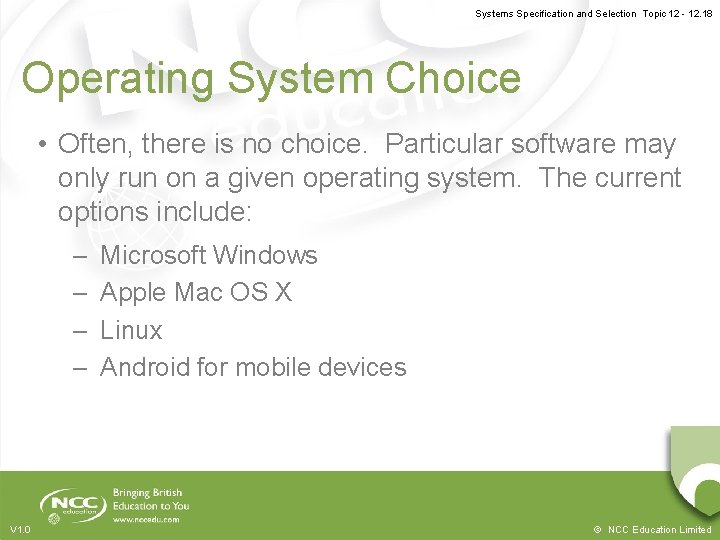 Systems Specification and Selection Topic 12 - 12.18

Operating System Choice

• Often, there is no choice. Particular software may only run on a given operating system. The current options include:

– Microsoft Windows
– Apple Mac OS X
– Linux
– Android for mobile devices

NCC education
Bringing British Education to You
www.nccedu.com

V1.0

© NCC Education Limited